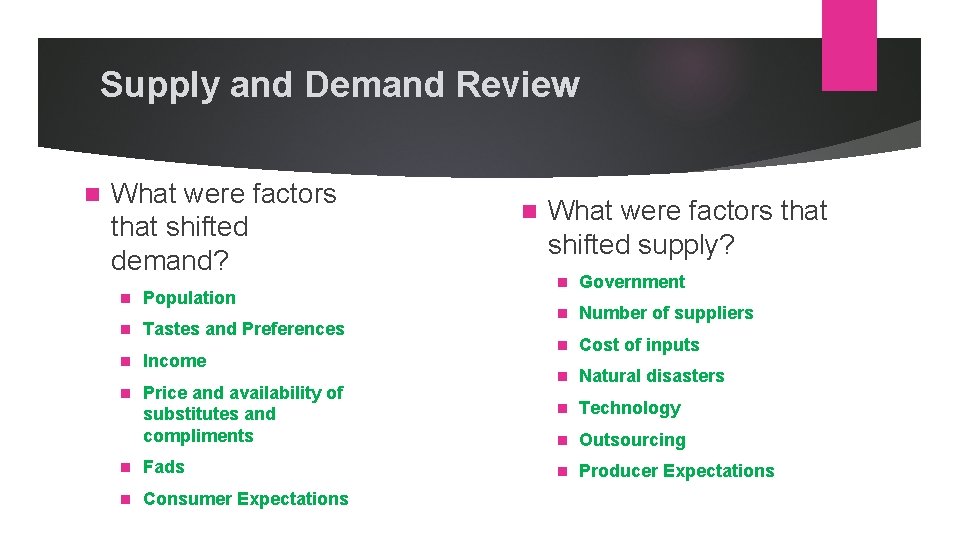 Supply and Demand Review

What were factors that shifted demand?

Population

Tastes and Preferences

Income

Price and availability of substitutes and compliments

Fads

Consumer Expectations

What were factors that shifted supply?

Government

Number of suppliers

Cost of inputs

Natural disasters

Technology

Outsourcing

Producer Expectations